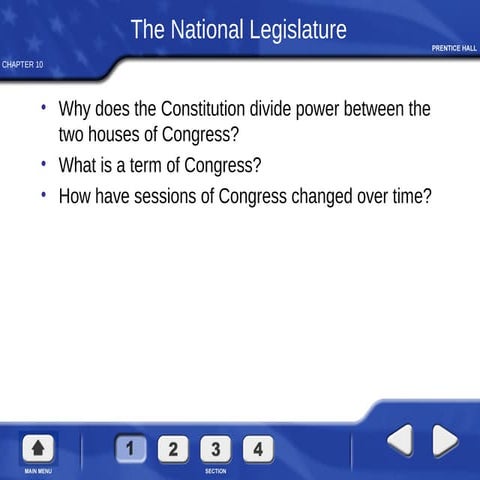 The National Legislature

PRENTICE HALL

CHAPTER 10

• Why does the Constitution divide power between the two houses of Congress?
• What is a term of Congress?
• How have sessions of Congress changed over time?

MAIN MENU

1 2 3 4

SECTION